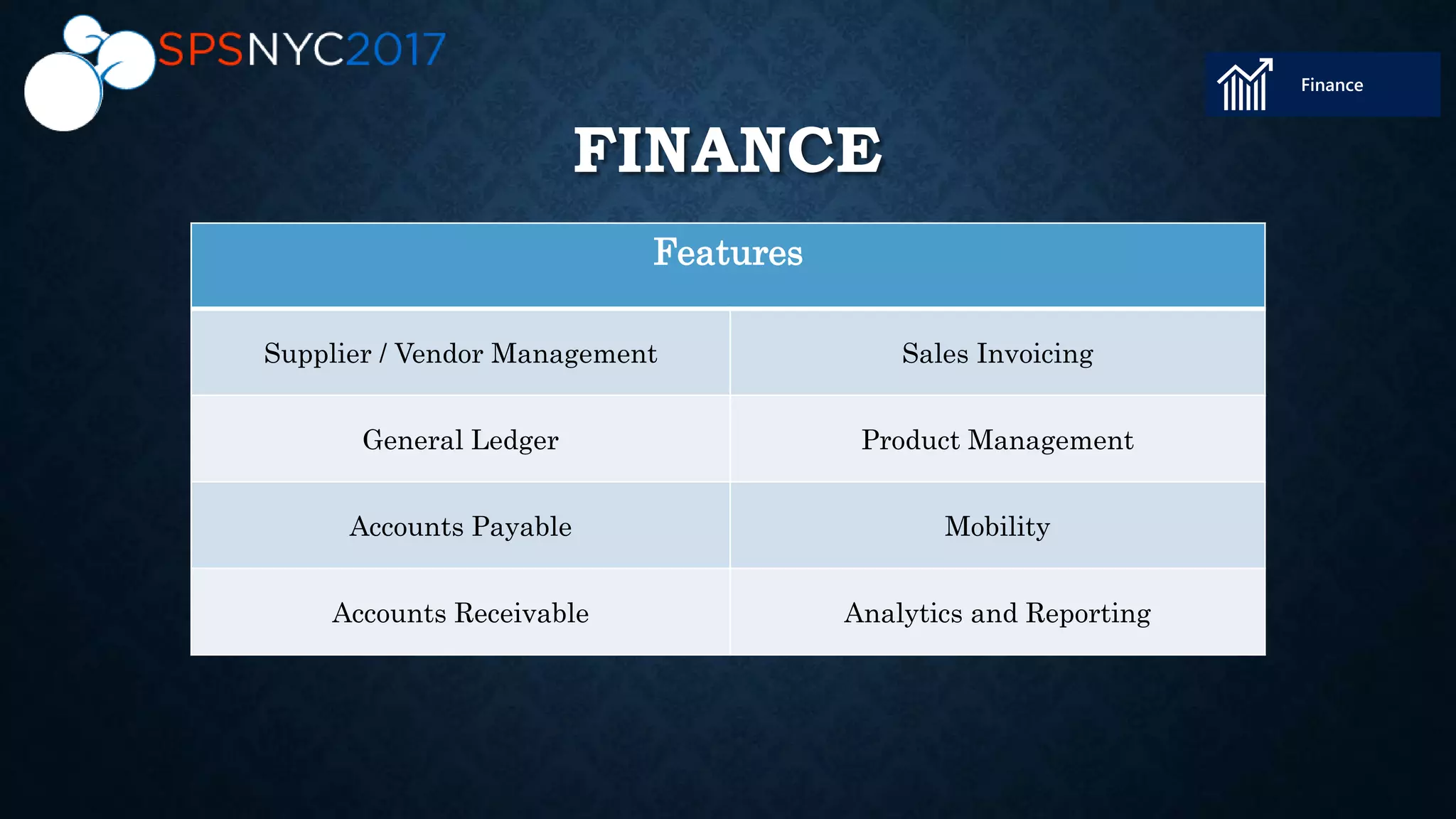 SPSNYC2017

Finance

FINANCE

| Features | |
|---|---|
| Supplier / Vendor Management | Sales Invoicing |
| General Ledger | Product Management |
| Accounts Payable | Mobility |
| Accounts Receivable | Analytics and Reporting |